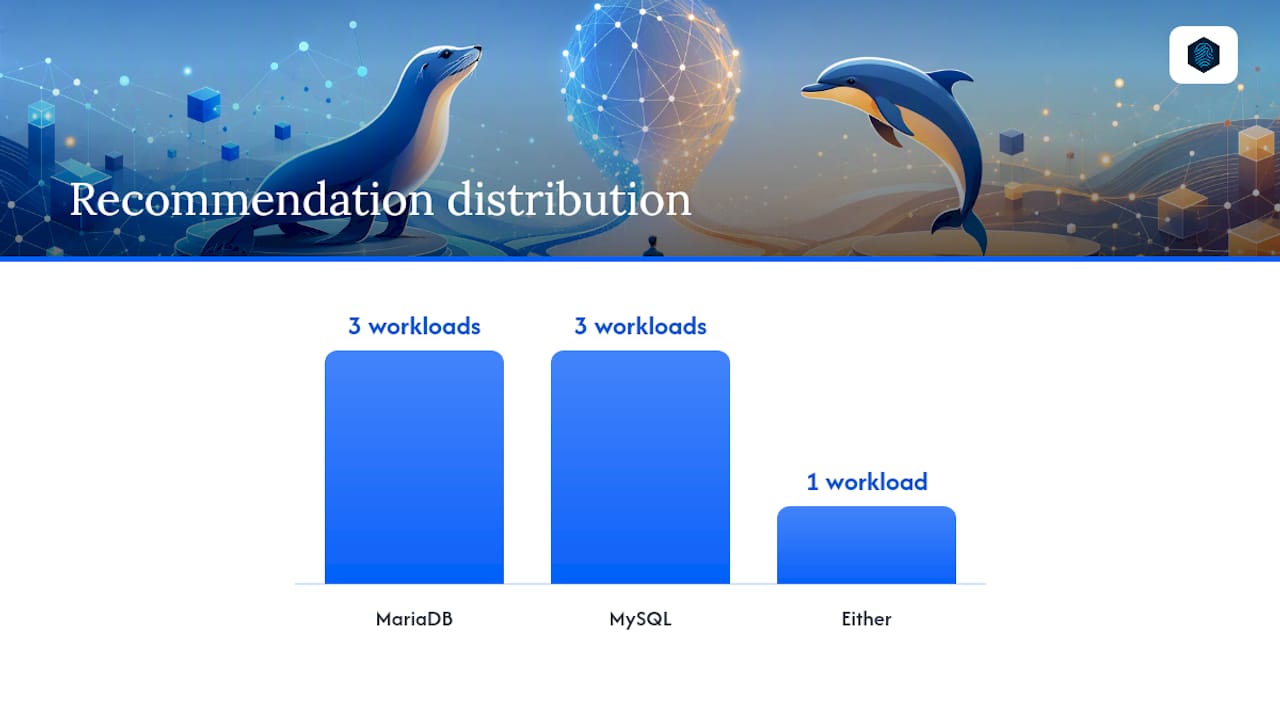 Recommendation distribution

3 workloads

3 workloads

1 workload

MariaDB

MySQL

Either